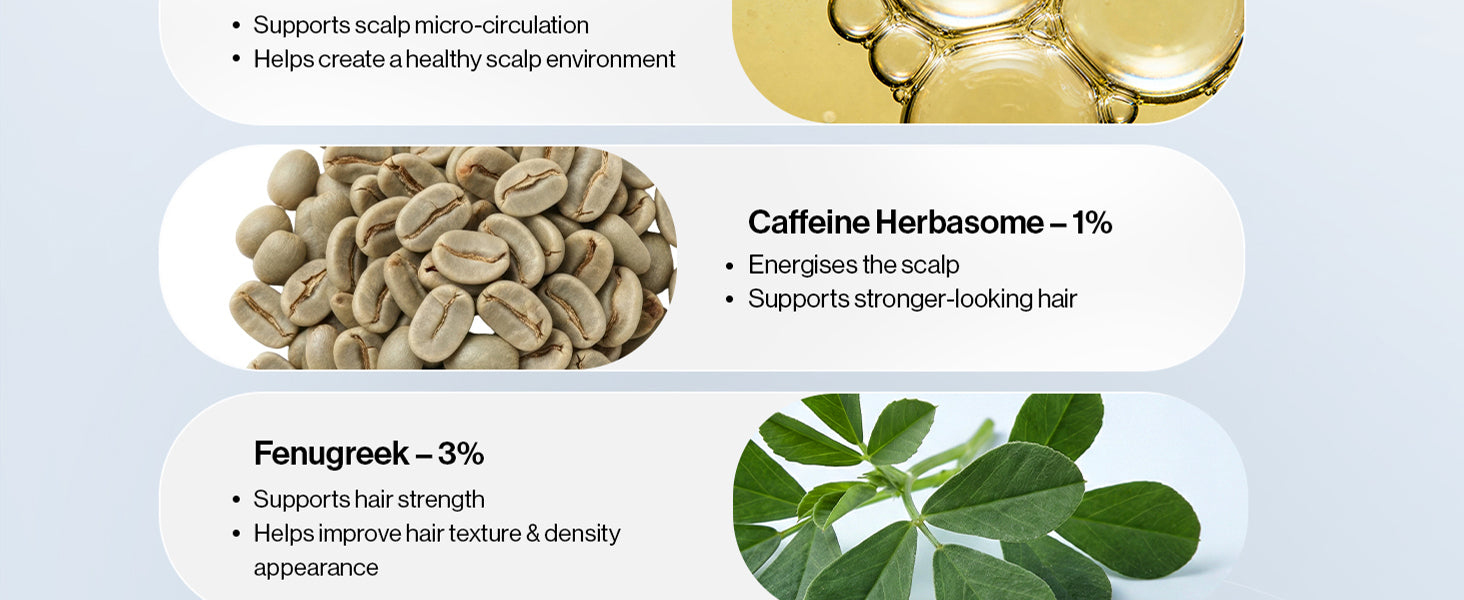 • Supports scalp micro-circulation
• Helps create a healthy scalp environment

Caffeine Herbasome – 1%
• Energises the scalp
• Supports stronger-looking hair

Fenugreek – 3%
• Supports hair strength
• Helps improve hair texture & density appearance